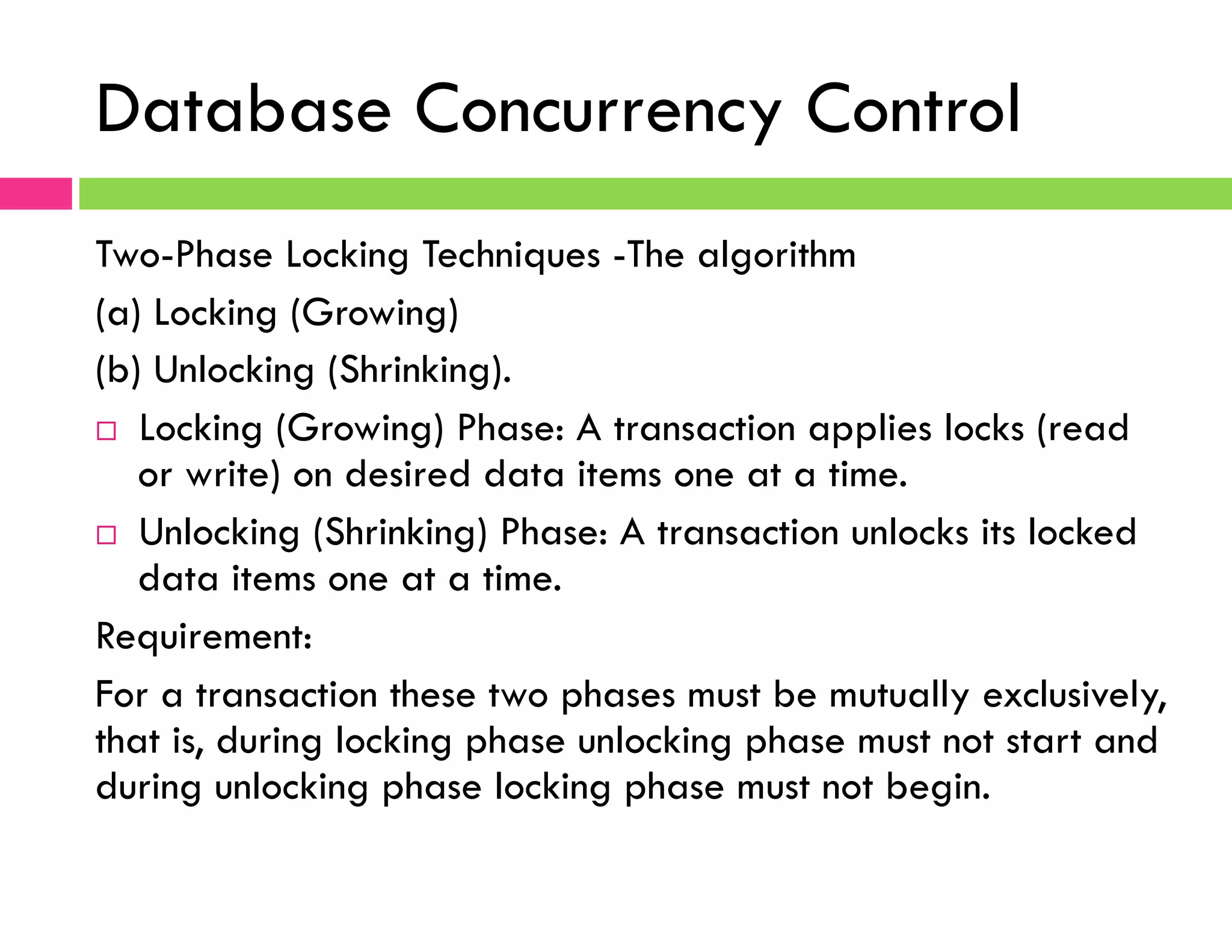 Database Concurrency Control

Two-Phase Locking Techniques -The algorithm

(a) Locking (Growing)

(b) Unlocking (Shrinking).

□ Locking (Growing) Phase: A transaction applies locks (read or write) on desired data items one at a time.

□ Unlocking (Shrinking) Phase: A transaction unlocks its locked data items one at a time.

Requirement:

For a transaction these two phases must be mutually exclusively, that is, during locking phase unlocking phase must not start and during unlocking phase locking phase must not begin.